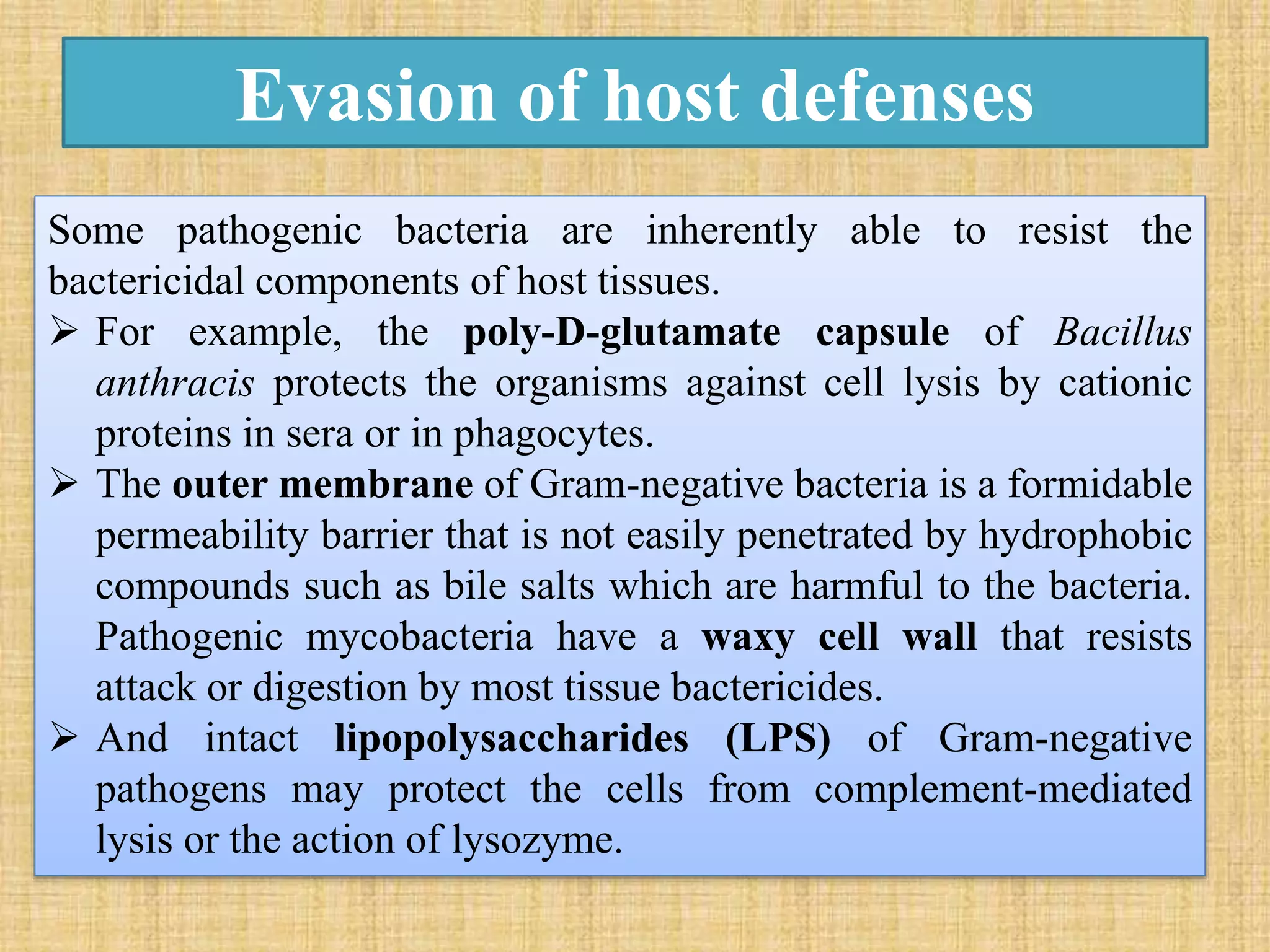 Evasion of host defenses

Some pathogenic bacteria are inherently able to resist the bactericidal components of host tissues.

➢ For example, the poly-D-glutamate capsule of Bacillus anthracis protects the organisms against cell lysis by cationic proteins in sera or in phagocytes.

➢ The outer membrane of Gram-negative bacteria is a formidable permeability barrier that is not easily penetrated by hydrophobic compounds such as bile salts which are harmful to the bacteria. Pathogenic mycobacteria have a waxy cell wall that resists attack or digestion by most tissue bactericides.

➢ And intact lipopolysaccharides (LPS) of Gram-negative pathogens may protect the cells from complement-mediated lysis or the action of lysozyme.